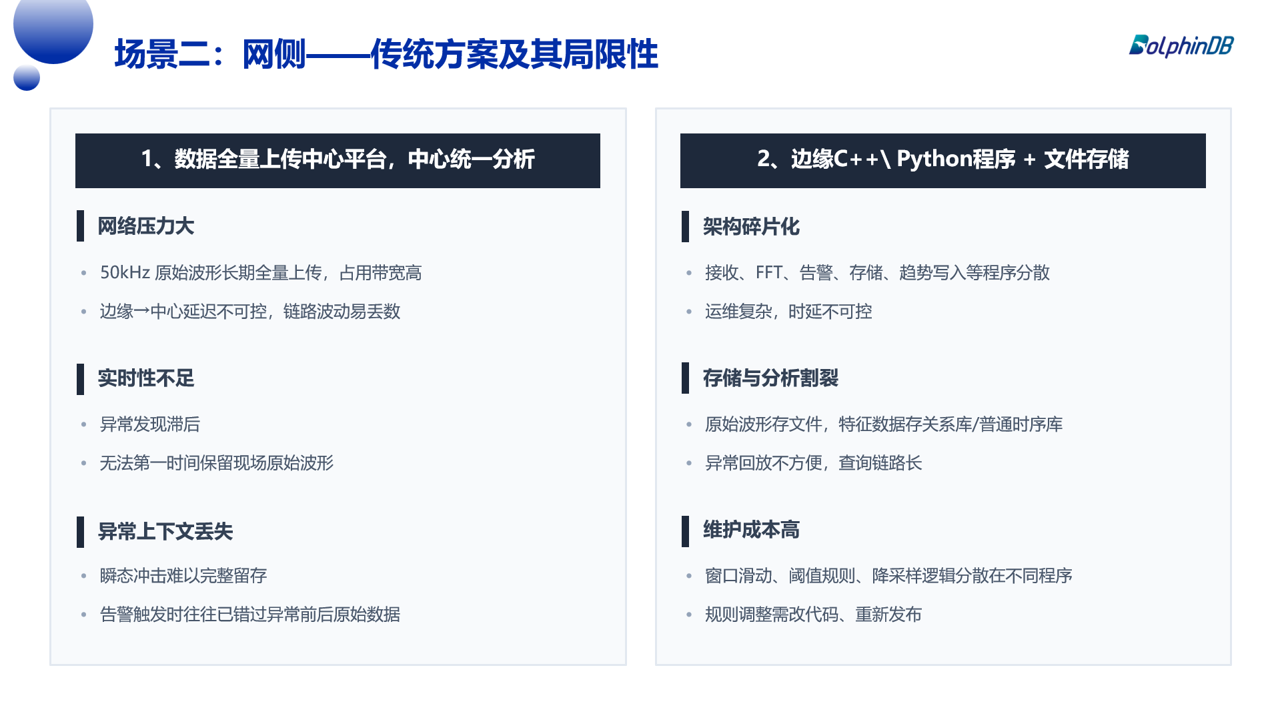 场景二：网侧——传统方案及其局限性

DolphinDB

1、数据全量上传中心平台，中心统一分析

网络压力大

• 50kHz 原始波形长期全量上传，占用带宽高

• 边缘→中心延迟不可控，链路波动易丢数

实时性不足

• 异常发现滞后

• 无法第一时间保留现场原始波形

异常上下文丢失

• 瞬态冲击难以完整留存

• 告警触发时往往已错过异常前后原始数据

2、边缘C++\ Python程序 + 文件存储

架构碎片化

• 接收、FFT、告警、存储、趋势写入等程序分散

• 运维复杂，时延不可控

存储与分析割裂

• 原始波形存文件，特征数据存关系库/普通时序库

• 异常回放不方便，查询链路长

维护成本高

• 窗口滑动、阈值规则、降采样逻辑分散在不同程序

• 规则调整需改代码、重新发布